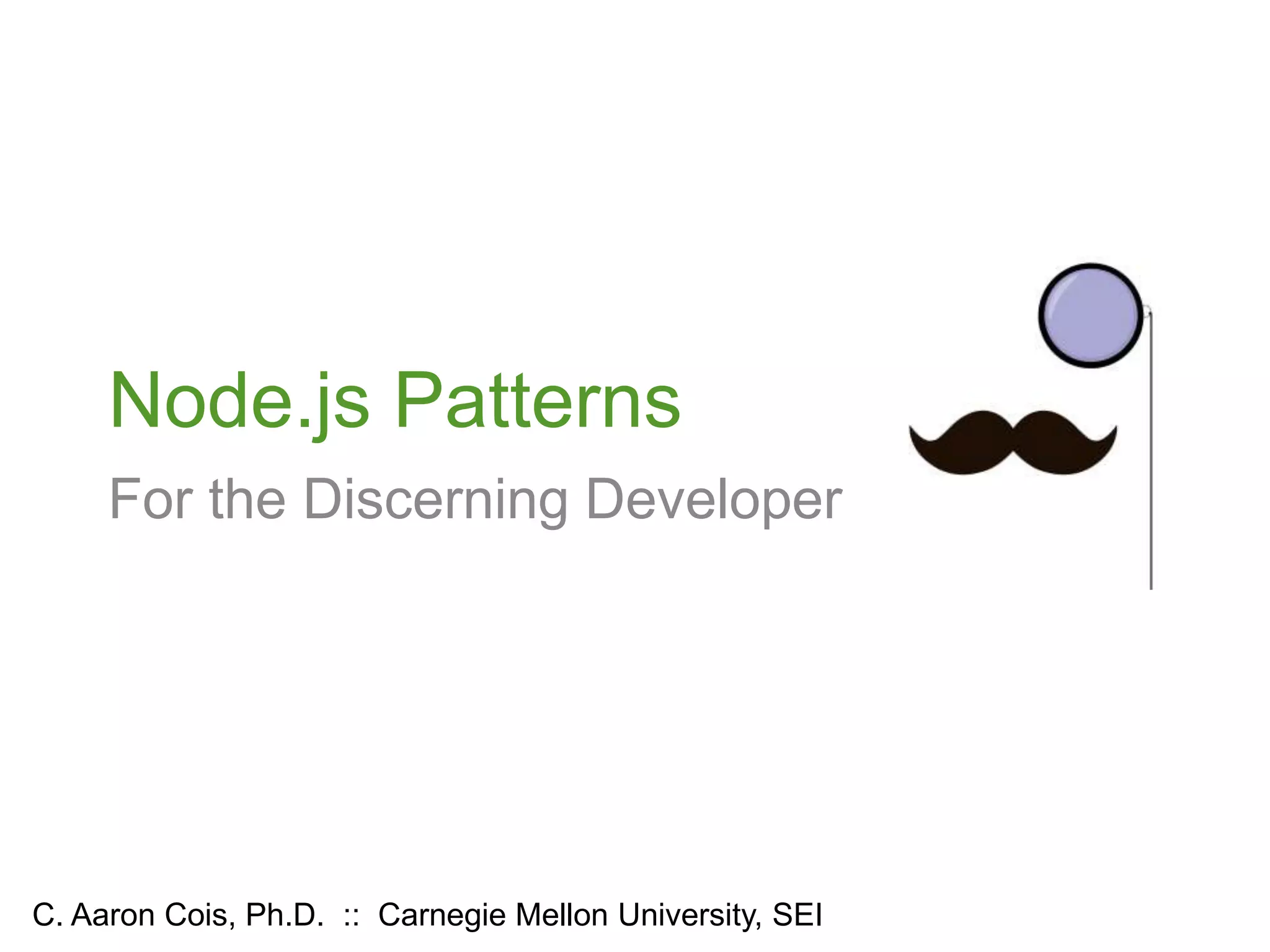 Node.js Patterns

For the Discerning Developer

C. Aaron Cois, Ph.D. :: Carnegie Mellon University, SEI